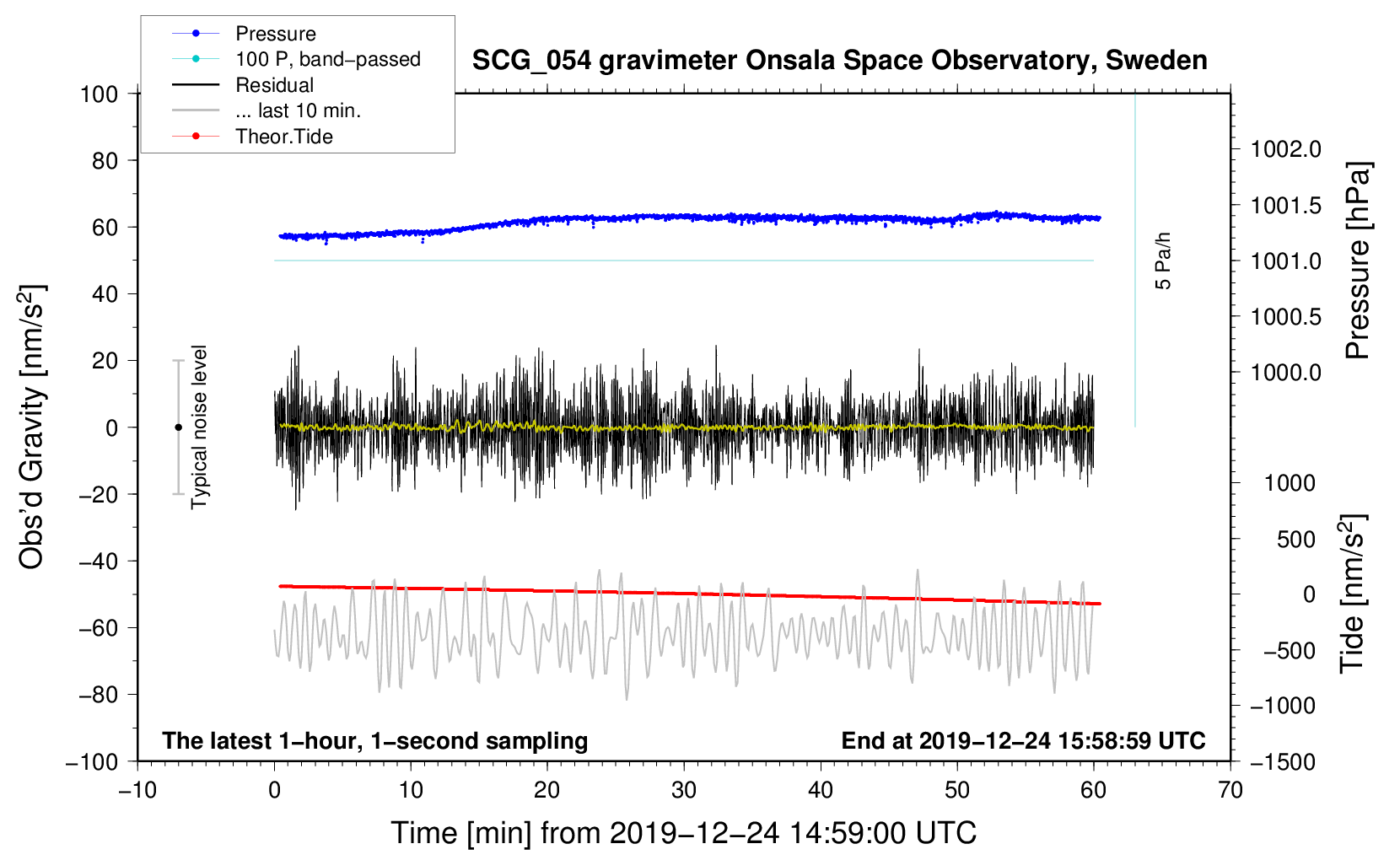 Pressure
100 P, band−passed
Residual
... last 10 min.
Theor.Tide

SCG_054 gravimeter Onsala Space Observatory, Sweden

100
80
60
40
20
0
−20
−40
−60
−80
−100

Obs'd Gravity [nm/s$^2$]

Typical noise level

5 Pa/h

1002.0
1001.5
1001.0
1000.5
1000.0

Pressure [hPa]

1000
500
0
−500
−1000
−1500

Tide [nm/s$^2$]

The latest 1−hour, 1−second sampling

End at 2019−12−24 15:58:59 UTC

−10
0
10
20
30
40
50
60
70

Time [min] from 2019−12−24 14:59:00 UTC